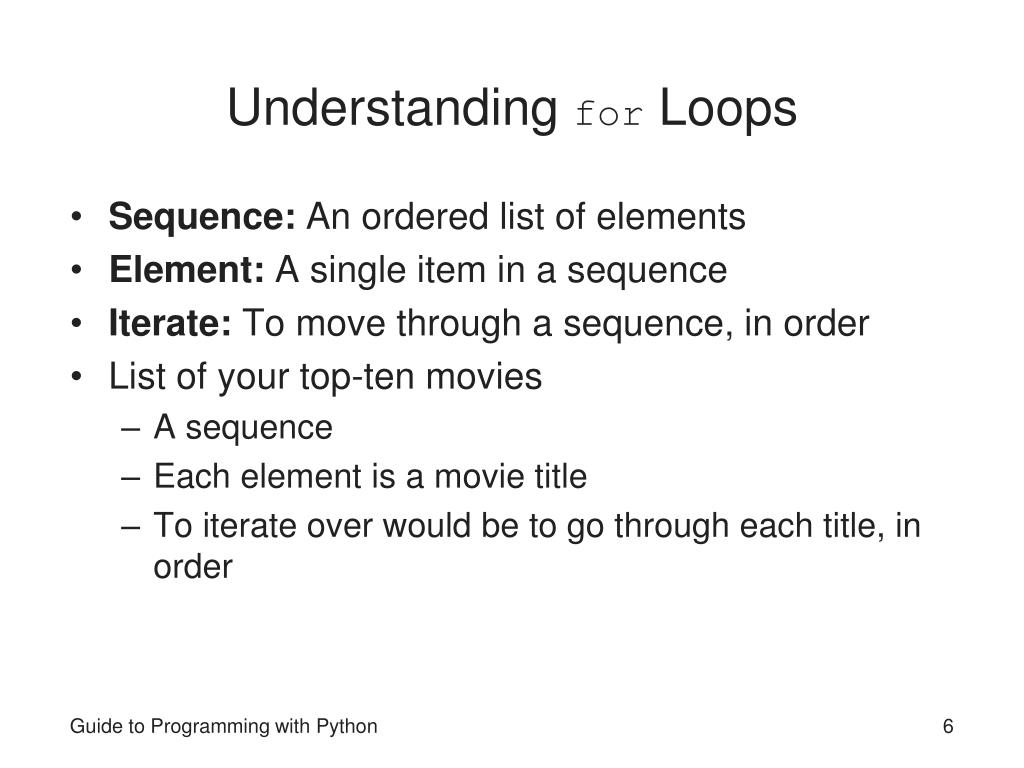 Understanding for Loops

• Sequence: An ordered list of elements
• Element: A single item in a sequence
• Iterate: To move through a sequence, in order
• List of your top-ten movies
– A sequence
– Each element is a movie title
– To iterate over would be to go through each title, in order

Guide to Programming with Python

6